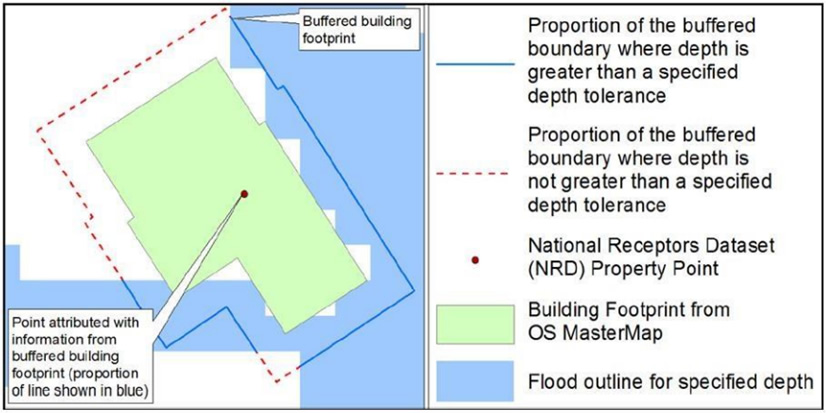 Buffered building footprint

Point attributed with information from buffered building footprint (proportion of line shown in blue)

Proportion of the buffered boundary where depth is greater than a specified depth tolerance

Proportion of the buffered boundary where depth is not greater than a specified depth tolerance

National Receptors Dataset (NRD) Property Point

Building Footprint from OS MasterMap

Flood outline for specified depth